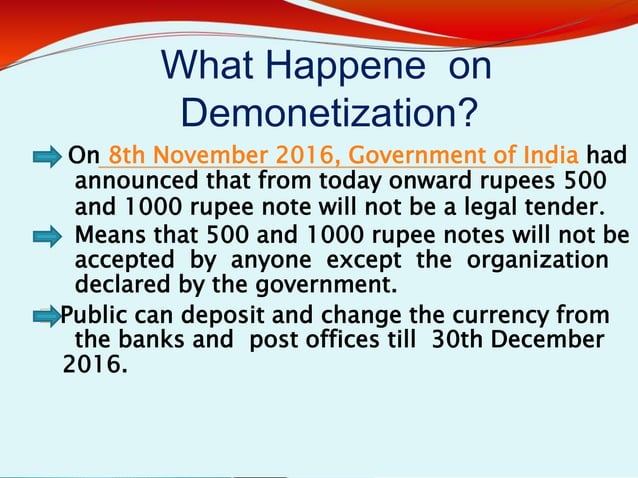 What Happene on Demonetization?

On 8th November 2016, Government of India had announced that from today onward rupees 500 and 1000 rupee note will not be a legal tender.

Means that 500 and 1000 rupee notes will not be accepted by anyone except the organization declared by the government.

Public can deposit and change the currency from the banks and post offices till 30th December 2016.